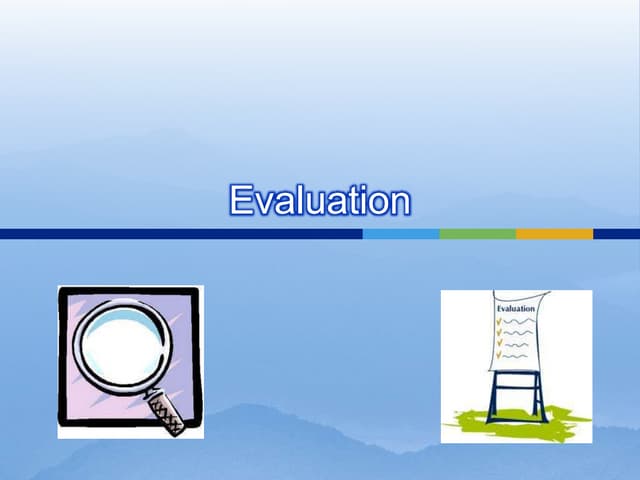 Evaluation

Evaluation